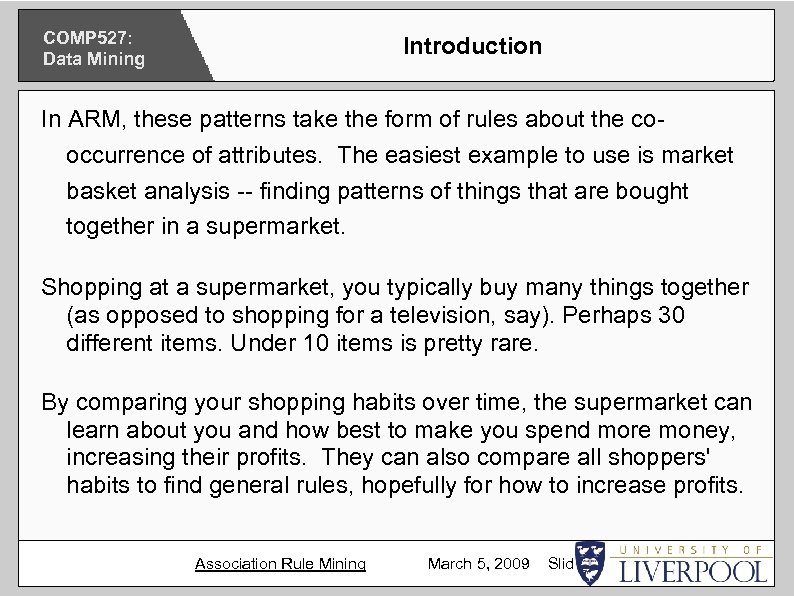 COMP527:
Data Mining

Introduction

In ARM, these patterns take the form of rules about the co-occurrence of attributes. The easiest example to use is market basket analysis -- finding patterns of things that are bought together in a supermarket.

Shopping at a supermarket, you typically buy many things together (as opposed to shopping for a television, say). Perhaps 30 different items. Under 10 items is pretty rare.

By comparing your shopping habits over time, the supermarket can learn about you and how best to make you spend more money, increasing their profits. They can also compare all shoppers' habits to find general rules, hopefully for how to increase profits.

Association Rule Mining March 5, 2009 Slid

UNIVERSITY OF
LIVERPOOL